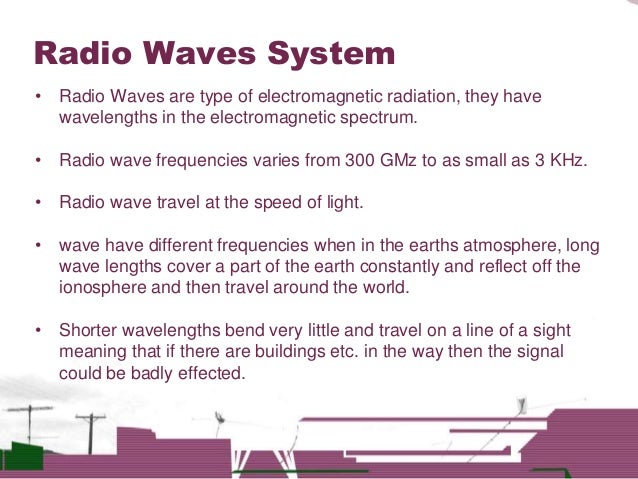 Radio Waves System

• Radio Waves are type of electromagnetic radiation, they have wavelengths in the electromagnetic spectrum.

• Radio wave frequencies varies from 300 GMz to as small as 3 KHz.

• Radio wave travel at the speed of light.

• wave have different frequencies when in the earths atmosphere, long wave lengths cover a part of the earth constantly and reflect off the ionosphere and then travel around the world.

• Shorter wavelengths bend very little and travel on a line of a sight meaning that if there are buildings etc. in the way then the signal could be badly effected.